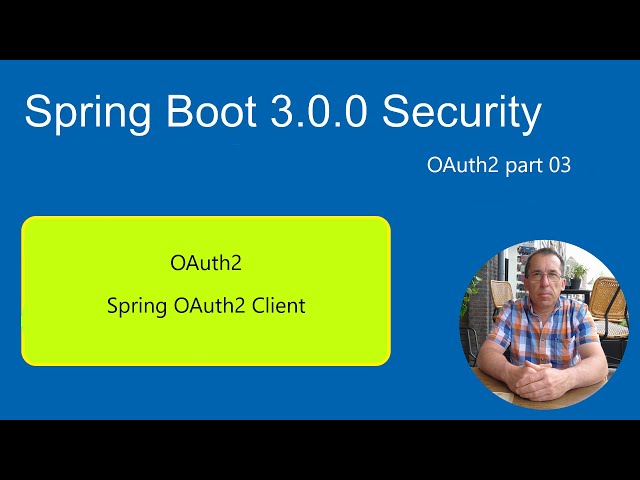 Spring Boot 3.0.0 Security

OAuth2 part 03

OAuth2

Spring OAuth2 Client